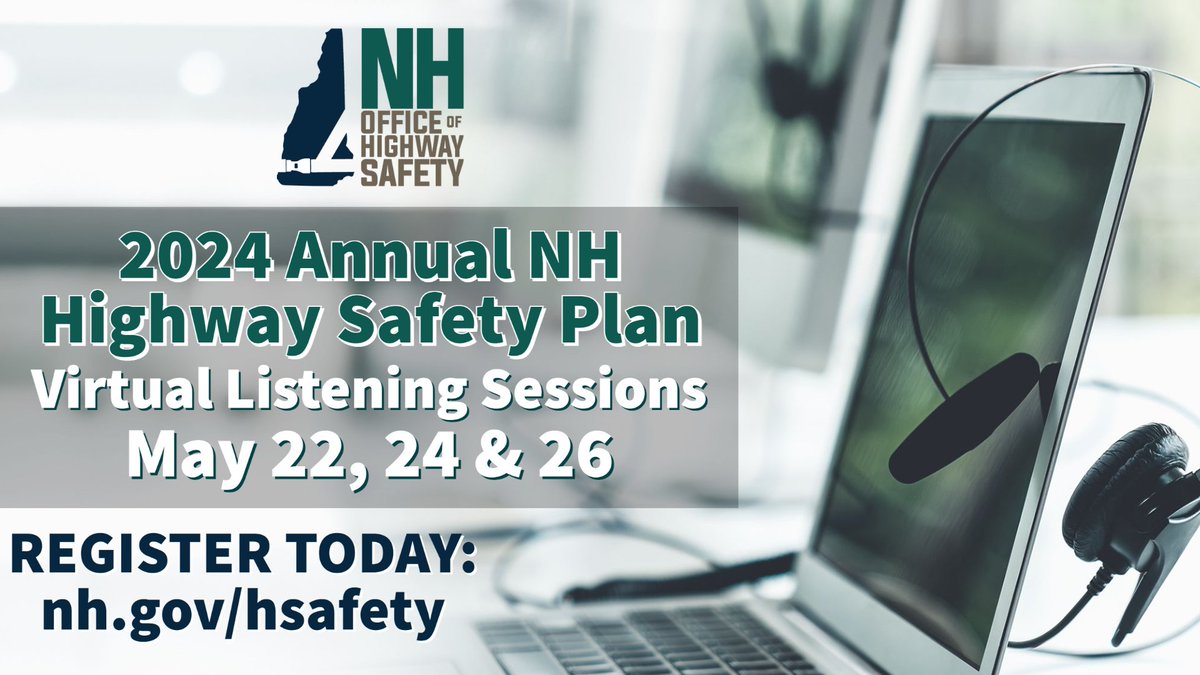 NH
OFFICE OF
HIGHWAY
SAFETY

2024 Annual NH Highway Safety Plan
Virtual Listening Sessions
May 22, 24 & 26

REGISTER TODAY:
nh.gov/hsafety